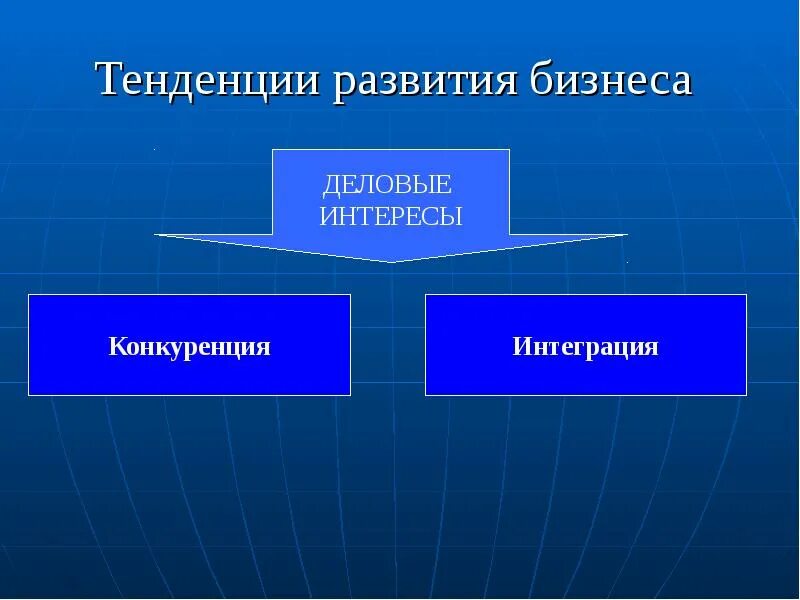 Тенденции развития бизнеса

ДЕЛОВЫЕ ИНТЕРЕСЫ

Конкуренция

Интеграция